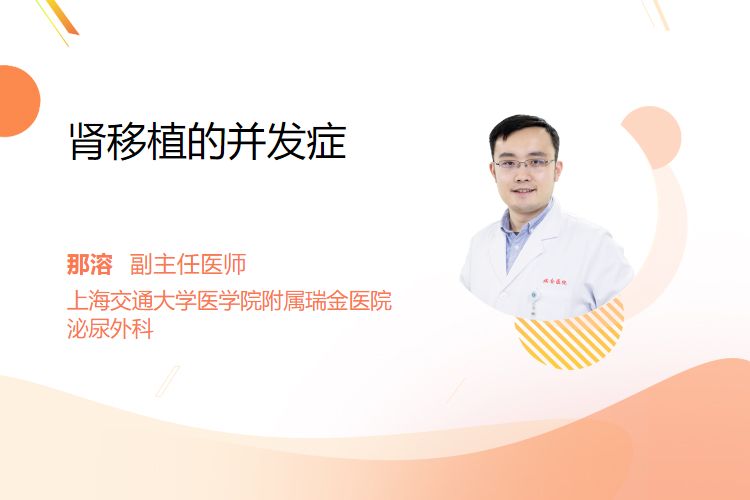 肾移植的并发症

那溶　副主任医师
上海交通大学医学院附属瑞金医院
泌尿外科

瑞金医院